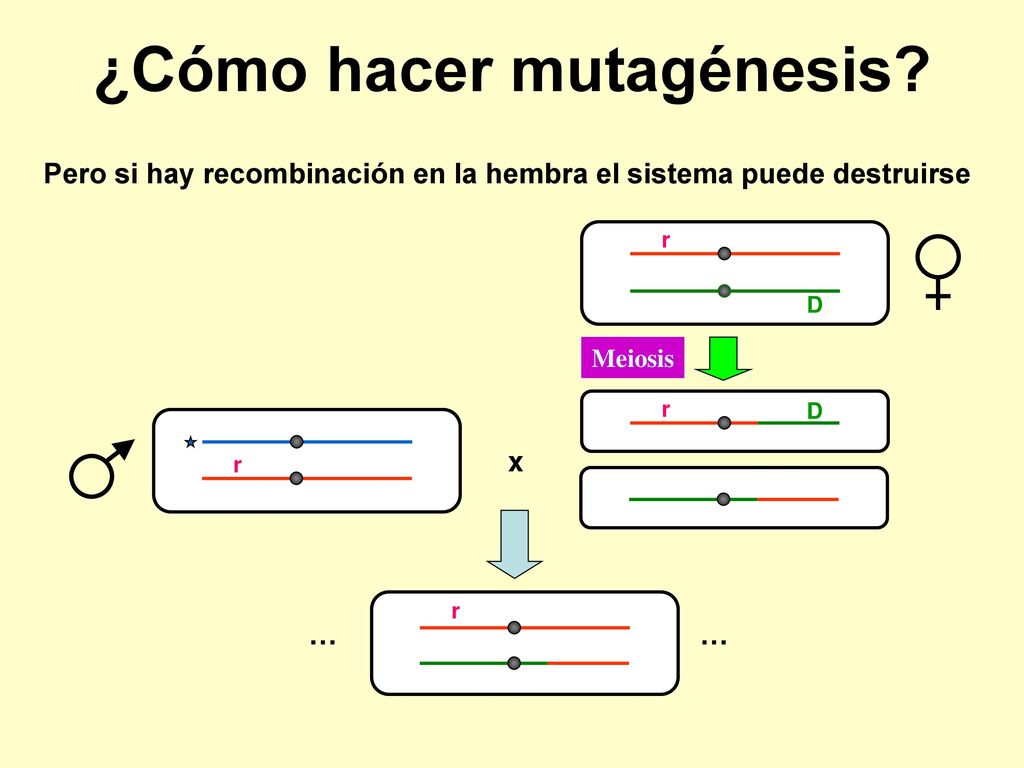 ¿Cómo hacer mutagénesis?

Pero si hay recombinación en la hembra el sistema puede destruirse

r

D

♀

Meiosis

r

D

♂

r

x

r

…

…